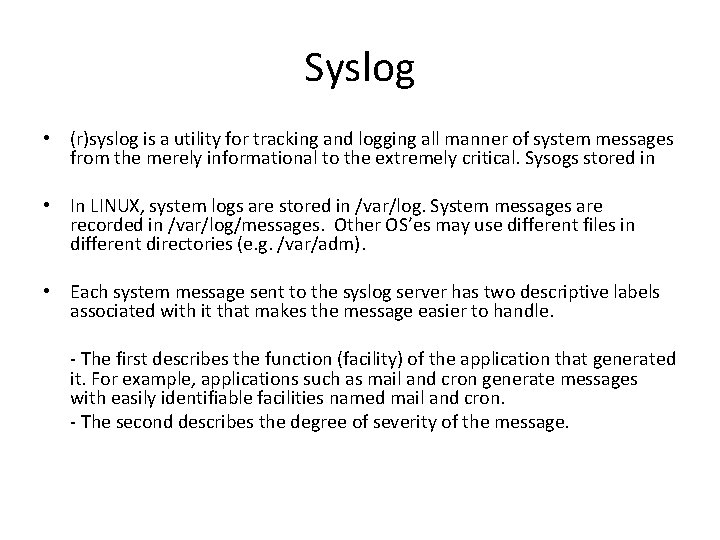 Syslog

• (r)syslog is a utility for tracking and logging all manner of system messages from the merely informational to the extremely critical. Sysogs stored in

• In LINUX, system logs are stored in /var/log. System messages are recorded in /var/log/messages. Other OS'es may use different files in different directories (e.g. /var/adm).

• Each system message sent to the syslog server has two descriptive labels associated with it that makes the message easier to handle.

- The first describes the function (facility) of the application that generated it. For example, applications such as mail and cron generate messages with easily identifiable facilities named mail and cron.

- The second describes the degree of severity of the message.